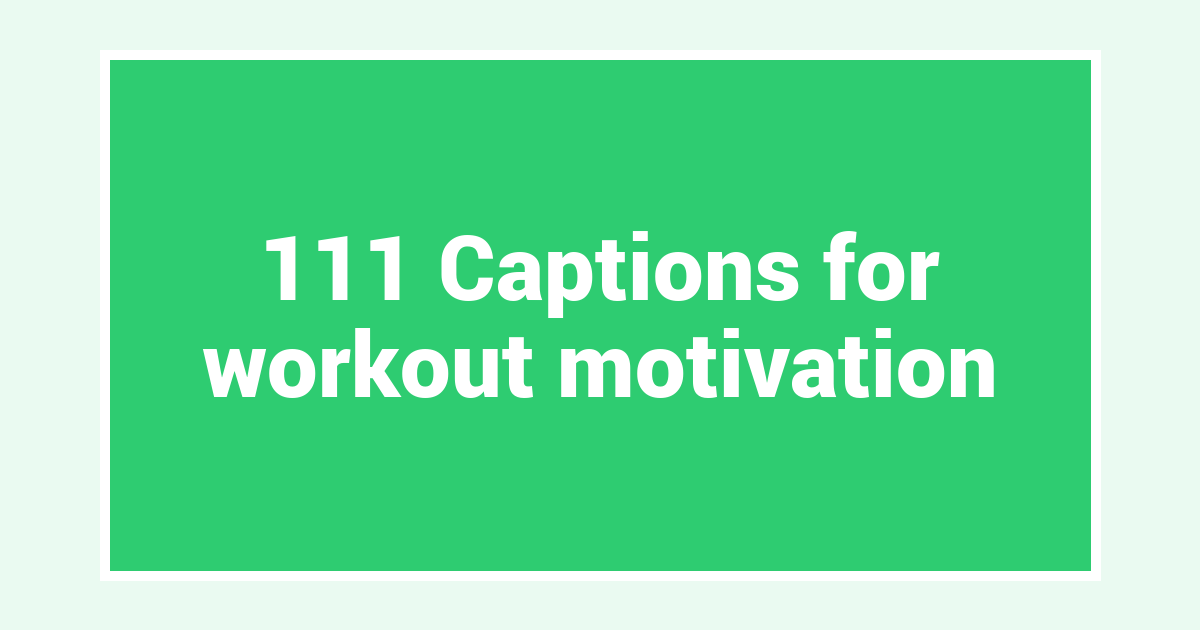 111 Captions for workout motivation